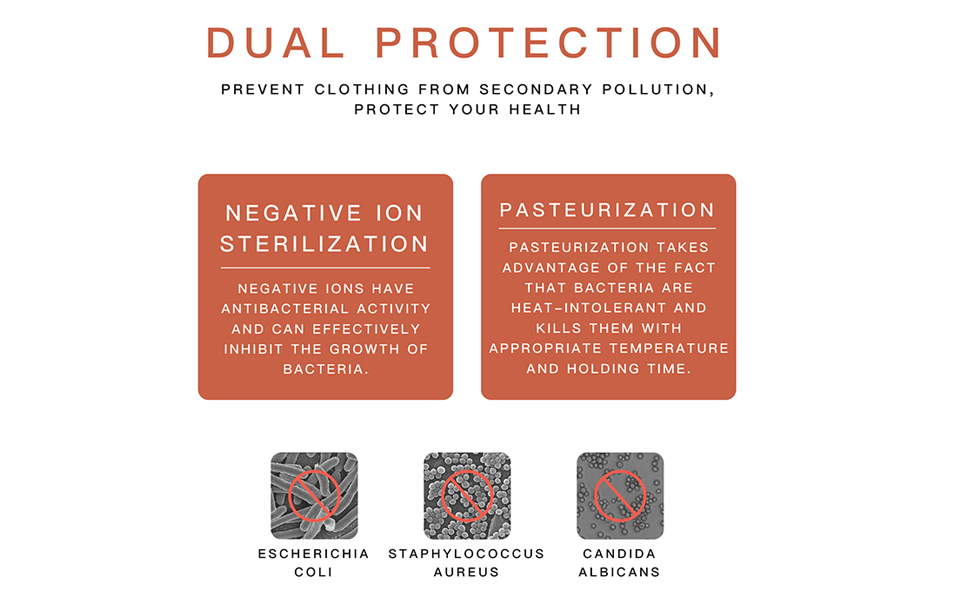 DUAL PROTECTION

PREVENT CLOTHING FROM SECONDARY POLLUTION, PROTECT YOUR HEALTH

NEGATIVE ION STERILIZATION

NEGATIVE IONS HAVE ANTIBACTERIAL ACTIVITY AND CAN EFFECTIVELY INHIBIT THE GROWTH OF BACTERIA.

PASTEURIZATION

PASTEURIZATION TAKES ADVANTAGE OF THE FACT THAT BACTERIA ARE HEAT-INTOLERANT AND KILLS THEM WITH APPROPRIATE TEMPERATURE AND HOLDING TIME.

ESCHERICHIA COLI

STAPHYLOCOCCUS AUREUS

CANDIDA ALBICANS